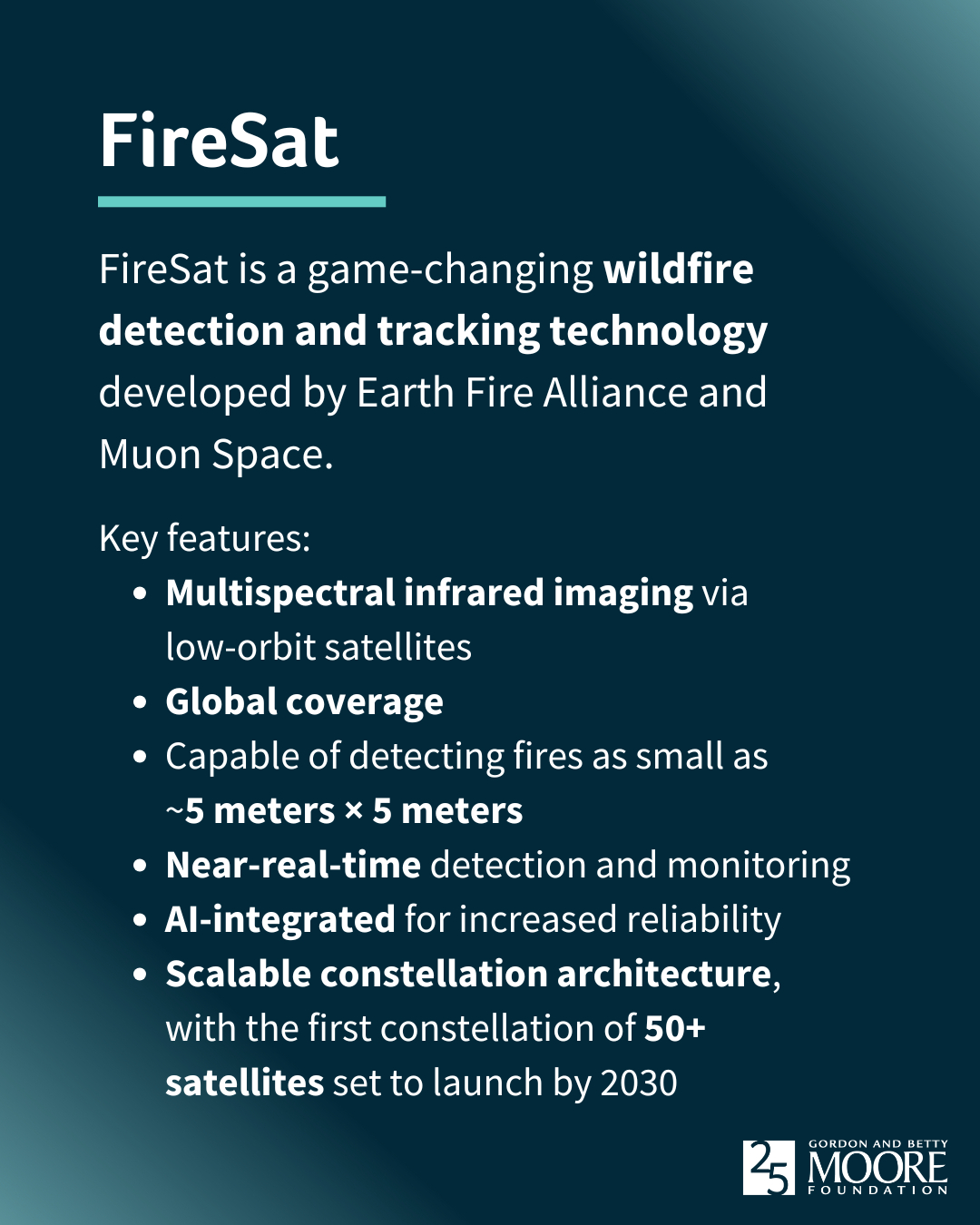 FireSat

FireSat is a game-changing wildfire detection and tracking technology developed by Earth Fire Alliance and Muon Space.

Key features:
- Multispectral infrared imaging via low-orbit satellites
- Global coverage
- Capable of detecting fires as small as ~5 meters × 5 meters
- Near-real-time detection and monitoring
- AI-integrated for increased reliability
- Scalable constellation architecture, with the first constellation of 50+ satellites set to launch by 2030

25 GORDON AND BETTY MOORE FOUNDATION